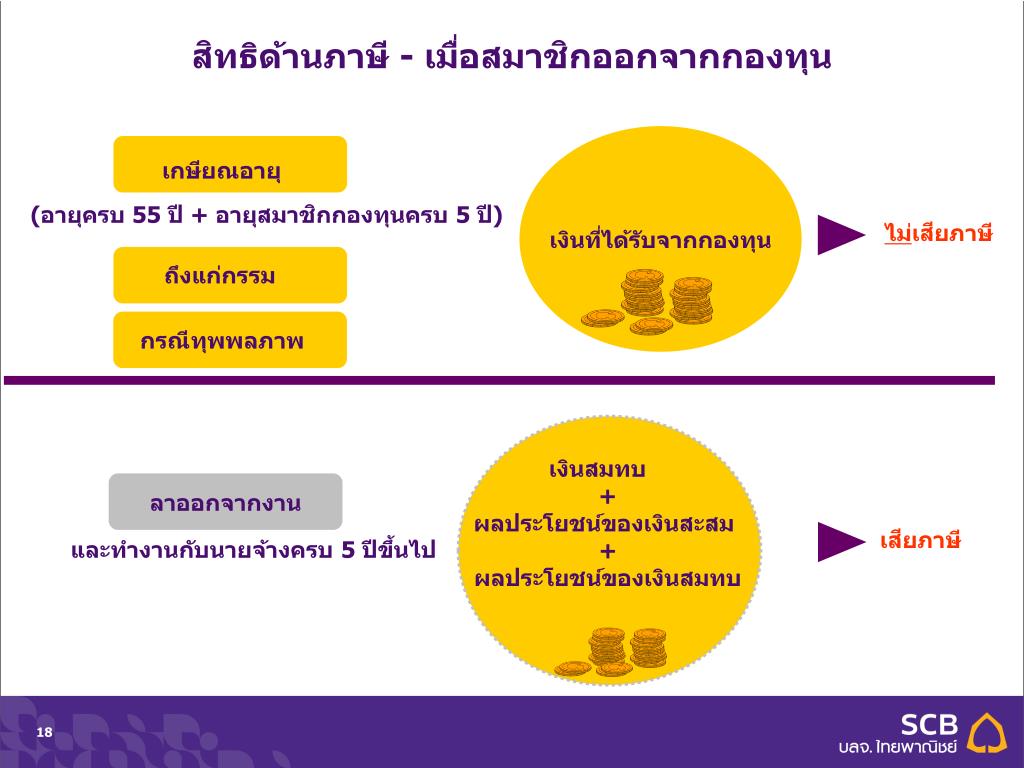 สิทธิด้านภาษี - เมื่อสมาชิกออกจากกองทุน

เกษียณอายุ

(อายุครบ 55 ปี + อายุสมาชิกกองทุนครบ 5 ปี)

ถึงแก่กรรม

กรณีทุพพลภาพ

เงินที่ได้รับจากกองทุน

ไม่เสียภาษี

ลาออกจากงาน

และทำงานกับนายจ้างครบ 5 ปีขึ้นไป

เงินสมทบ
+
ผลประโยชน์ของเงินสะสม
+
ผลประโยชน์ของเงินสมทบ

เสียภาษี

18

SCB
บลจ. ไทยพาณิชย์